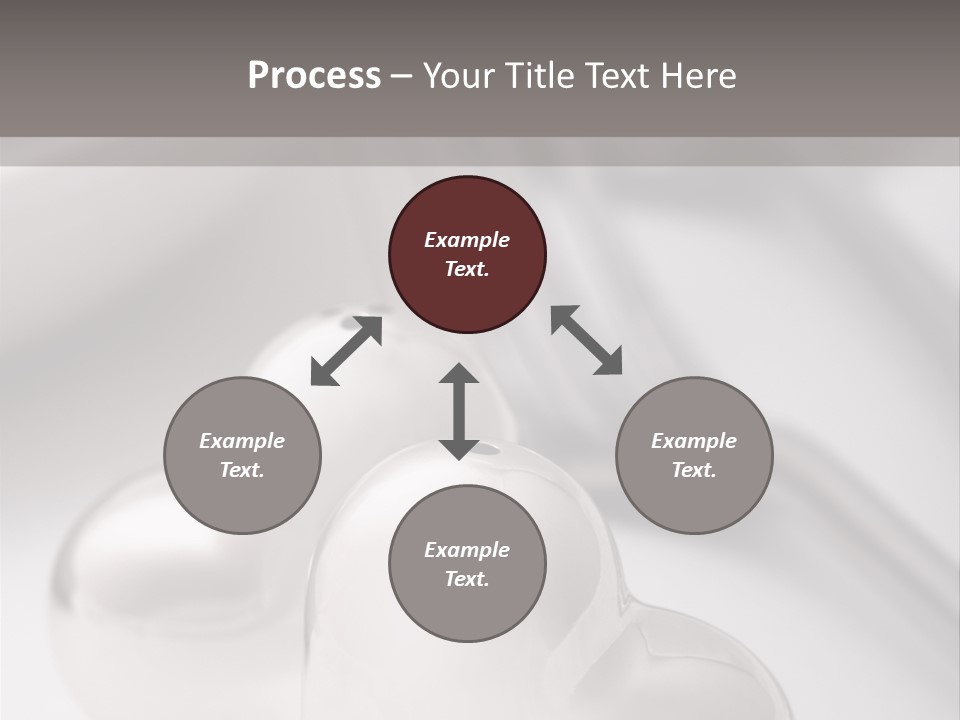 Process – Your Title Text Here

Example Text.

Example Text.

Example Text.

Example Text.